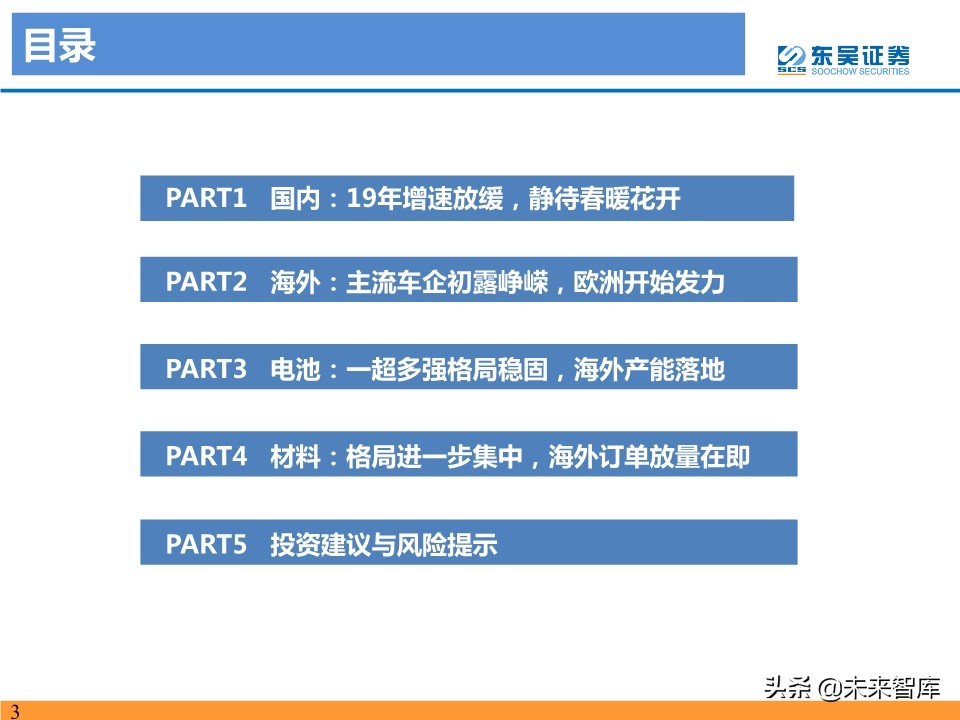 目录

SCS 东吴证券 SOOCHOW SECURITIES

PART1 国内：19年增速放缓，静待春暖花开

PART2 海外：主流车企初露峥嵘，欧洲开始发力

PART3 电池：一超多强格局稳固，海外产能落地

PART4 材料：格局进一步集中，海外订单放量在即

PART5 投资建议与风险提示

头条 @未来智库

3